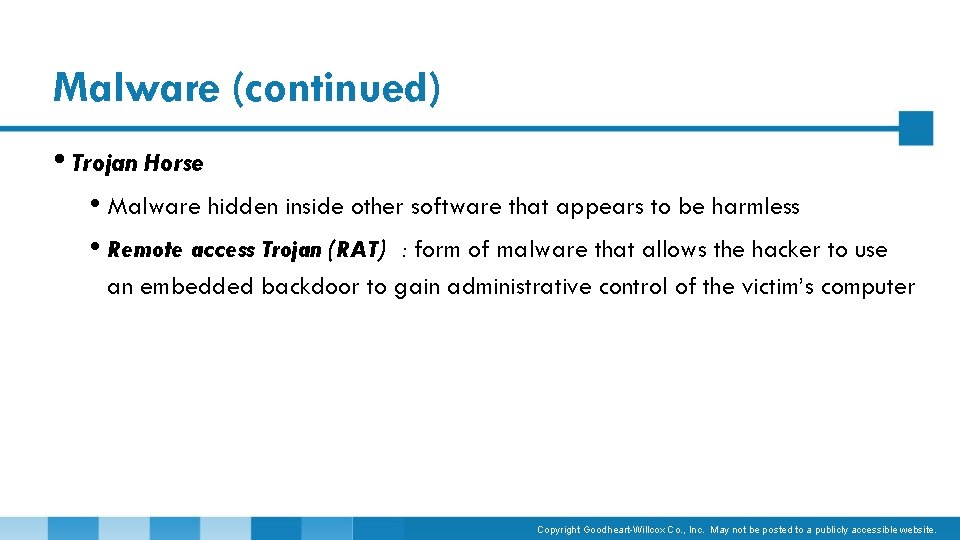 Malware (continued)

• Trojan Horse

• Malware hidden inside other software that appears to be harmless

• Remote access Trojan (RAT) : form of malware that allows the hacker to use an embedded backdoor to gain administrative control of the victim's computer

Copyright Goodheart-Willcox Co., Inc. May not be posted to a publicly accessible website.